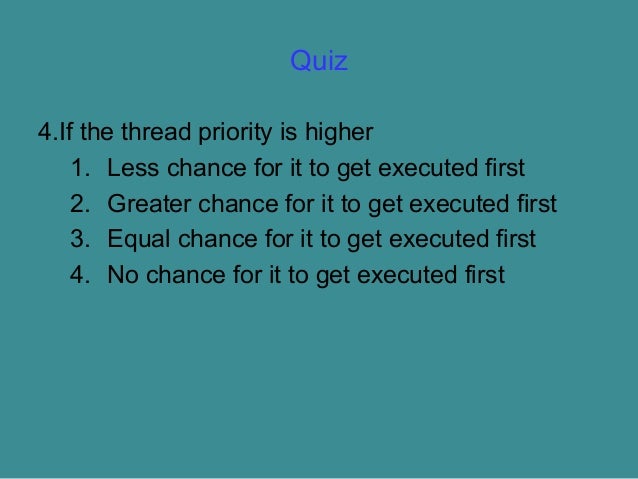 Quiz

4.If the thread priority is higher

1. Less chance for it to get executed first
2. Greater chance for it to get executed first
3. Equal chance for it to get executed first
4. No chance for it to get executed first